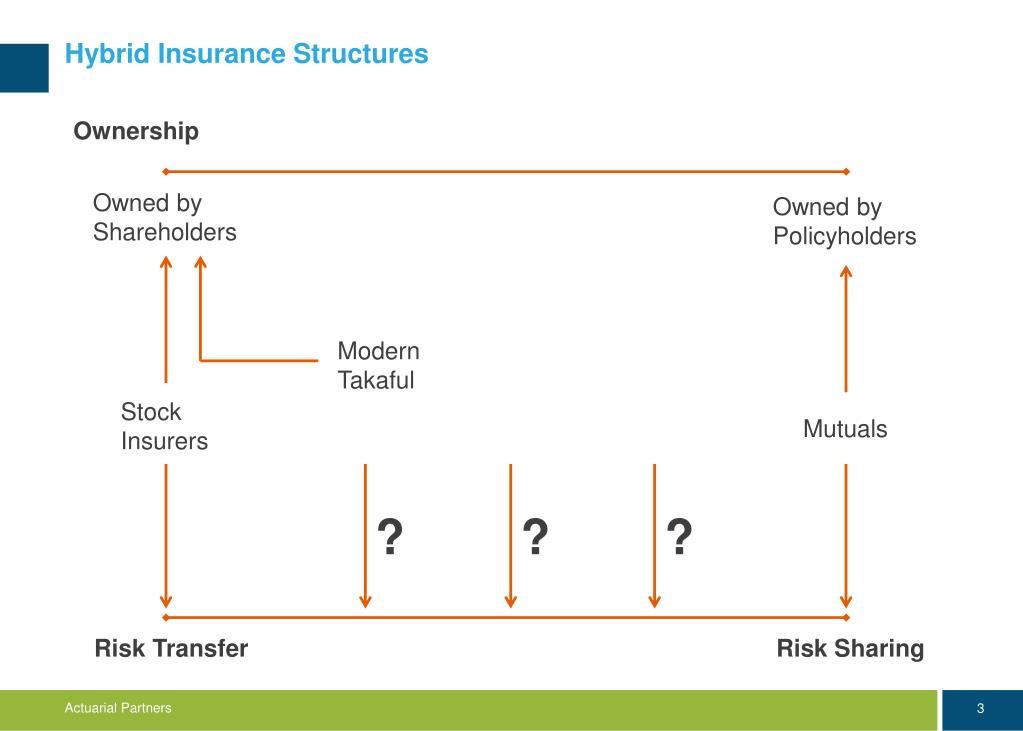 Hybrid Insurance Structures

Ownership

Owned by Shareholders

Owned by Policyholders

Modern Takaful

Stock Insurers

Mutuals

?

?

?

Risk Transfer

Risk Sharing

Actuarial Partners

3